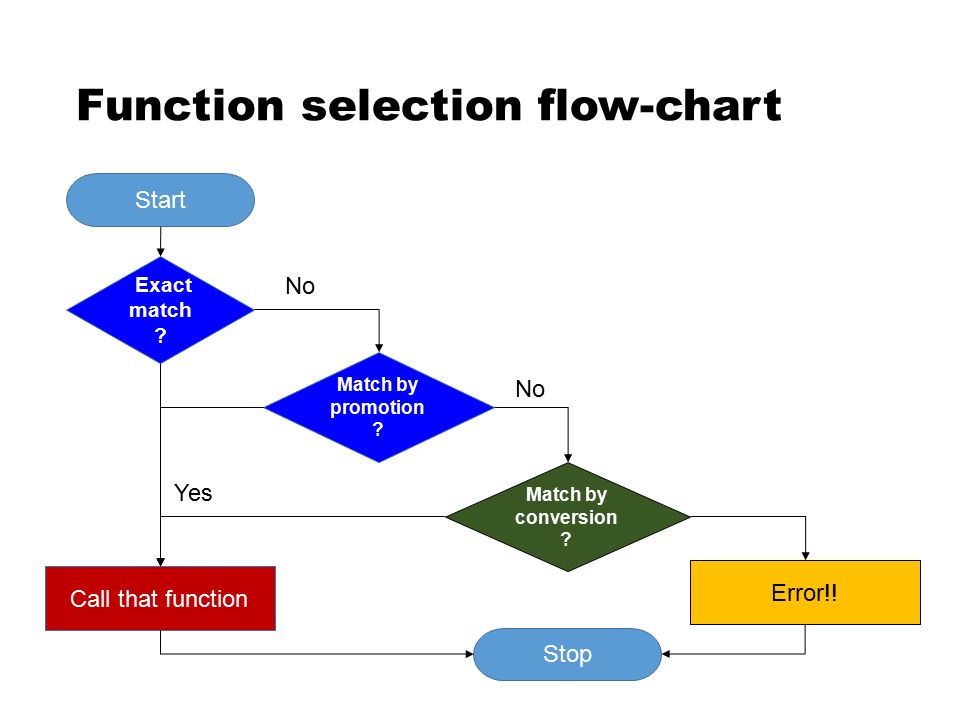 Function selection flow-chart

Start

Exact match ?

No

Match by promotion ?

No

Yes

Match by conversion ?

Call that function

Error!!

Stop